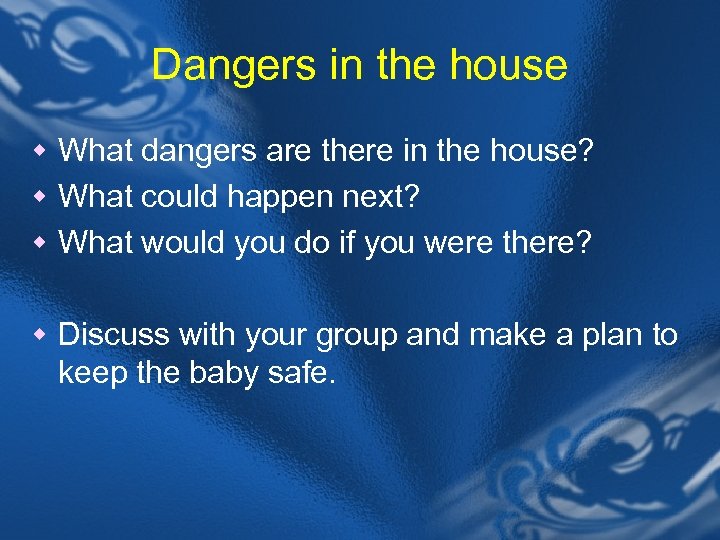 Dangers in the house

- What dangers are there in the house?
- What could happen next?
- What would you do if you were there?

- Discuss with your group and make a plan to keep the baby safe.